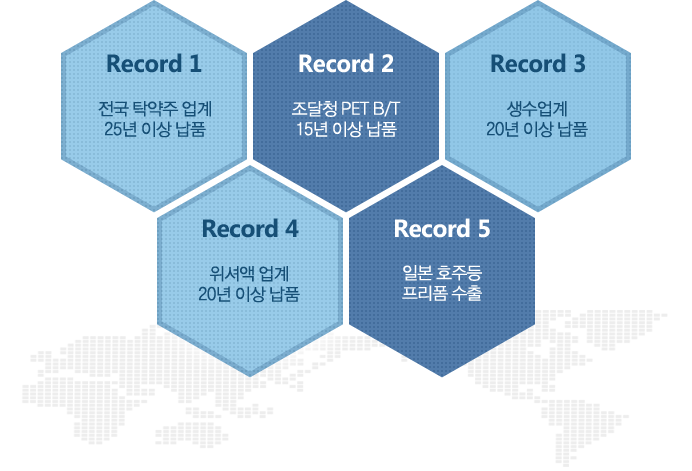 Record 1

전국 탁약주 업계
25년 이상 납품

Record 2

조달청 PET B/T
15년 이상 납품

Record 3

생수업계
20년 이상 납품

Record 4

위셔액 업계
20년 이상 납품

Record 5

일본 호주등
프리폼 수출